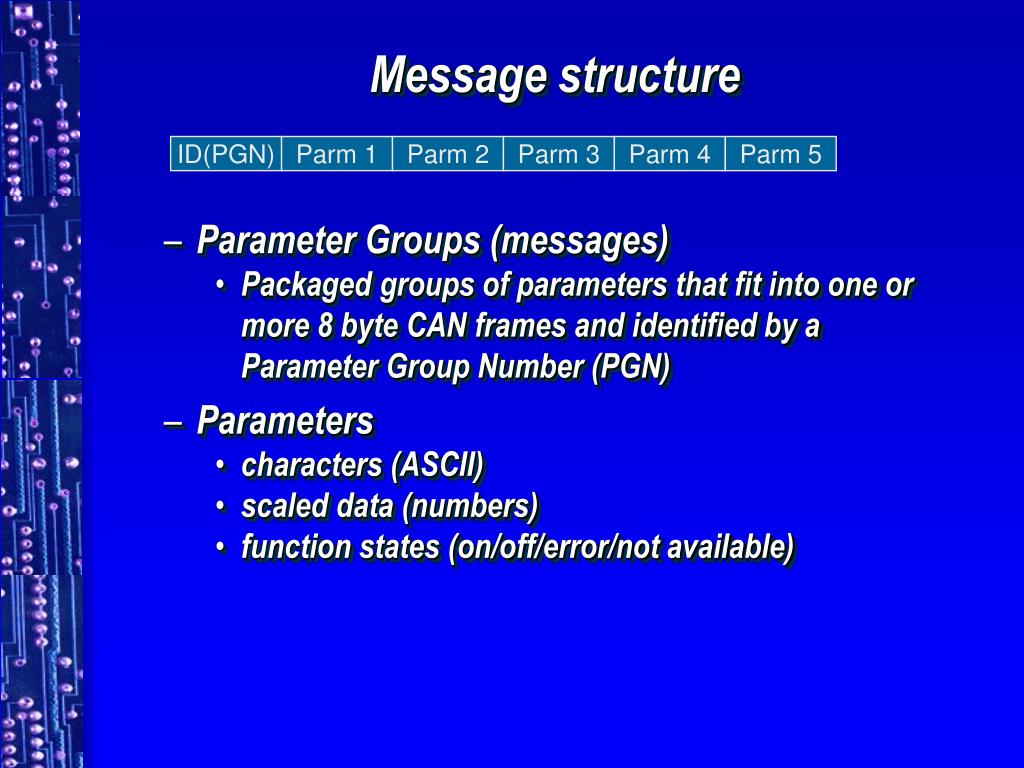 Message structure

| ID(PGN) | Parm 1 | Parm 2 | Parm 3 | Parm 4 | Parm 5 |
|---|---|---|---|---|---|

– Parameter Groups (messages)
• Packaged groups of parameters that fit into one or more 8 byte CAN frames and identified by a Parameter Group Number (PGN)

– Parameters
• characters (ASCII)
• scaled data (numbers)
• function states (on/off/error/not available)